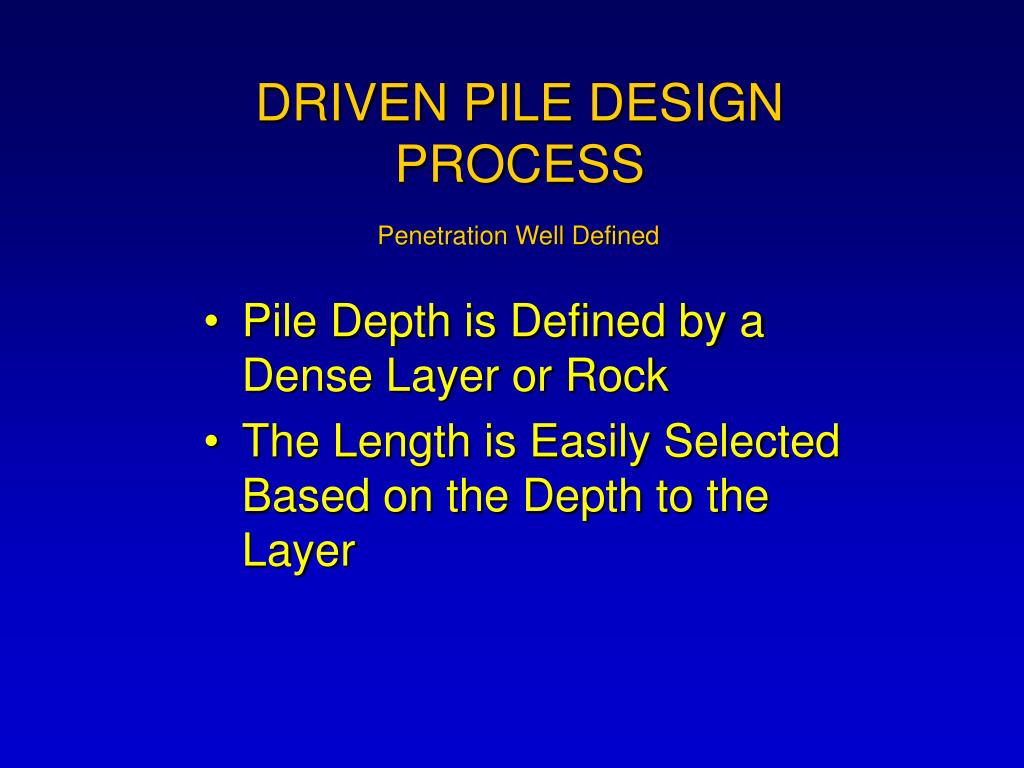 DRIVEN PILE DESIGN PROCESS

Penetration Well Defined

• Pile Depth is Defined by a Dense Layer or Rock
• The Length is Easily Selected Based on the Depth to the Layer